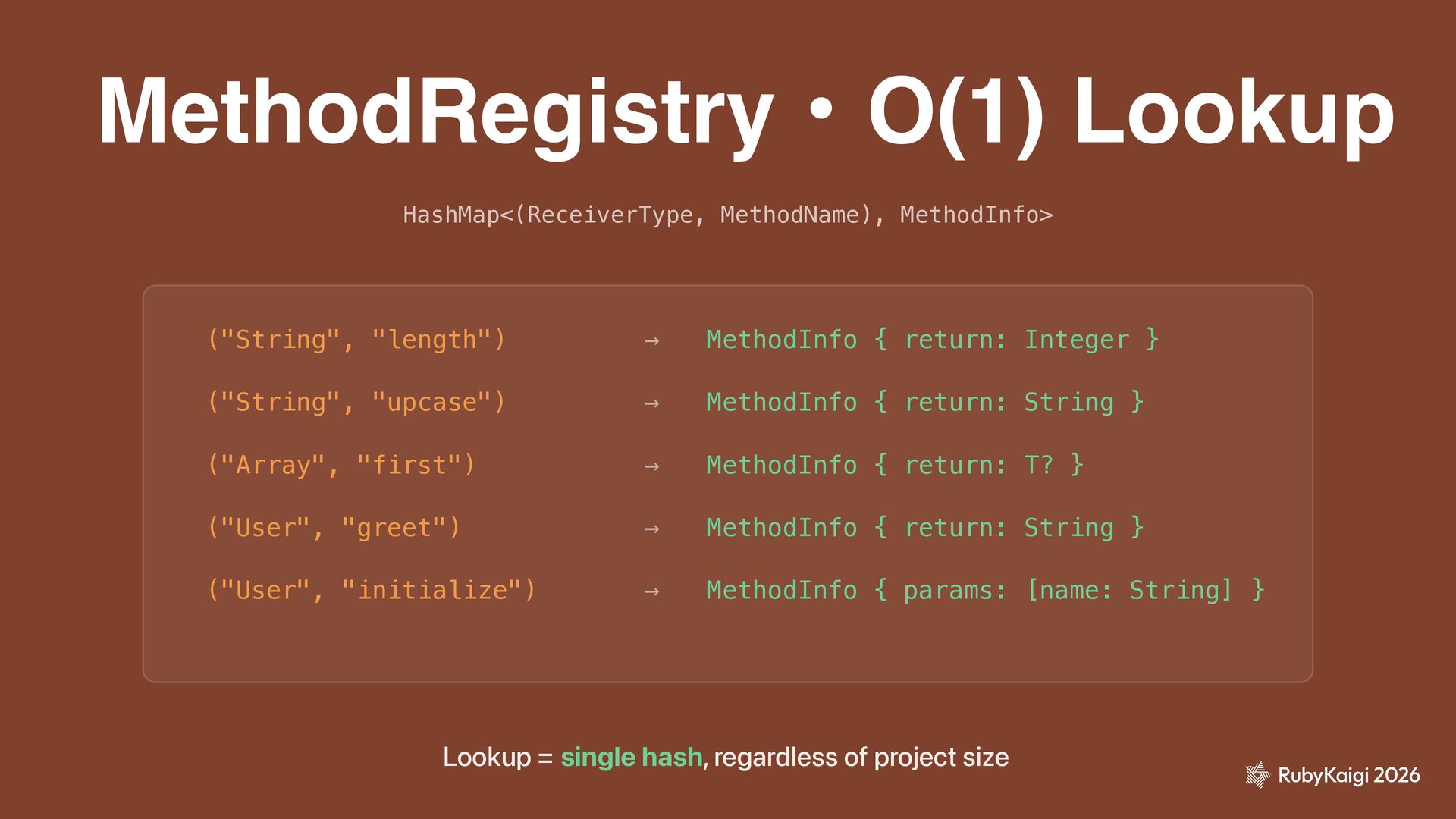 MethodRegistry・O(1) Lookup

HashMap<(ReceiverType, MethodName), MethodInfo>

("String", "length") → MethodInfo { return: Integer }
("String", "upcase") → MethodInfo { return: String }
("Array", "first") → MethodInfo { return: T? }
("User", "greet") → MethodInfo { return: String }
("User", "initialize") → MethodInfo { params: [name: String] }

Lookup = single hash, regardless of project size

RubyKaigi 2026